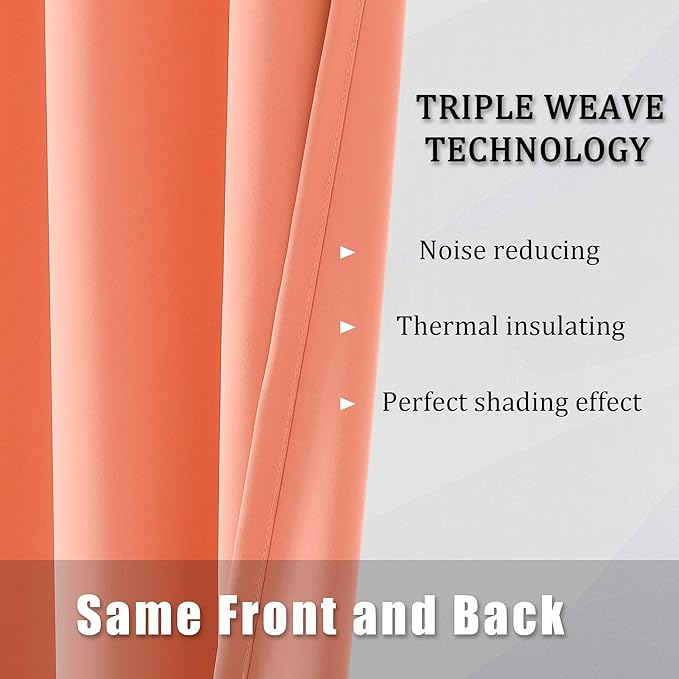 TRIPLE WEAVE TECHNOLOGY

► Noise reducing

► Thermal insulating

► Perfect shading effect

Same Front and Back